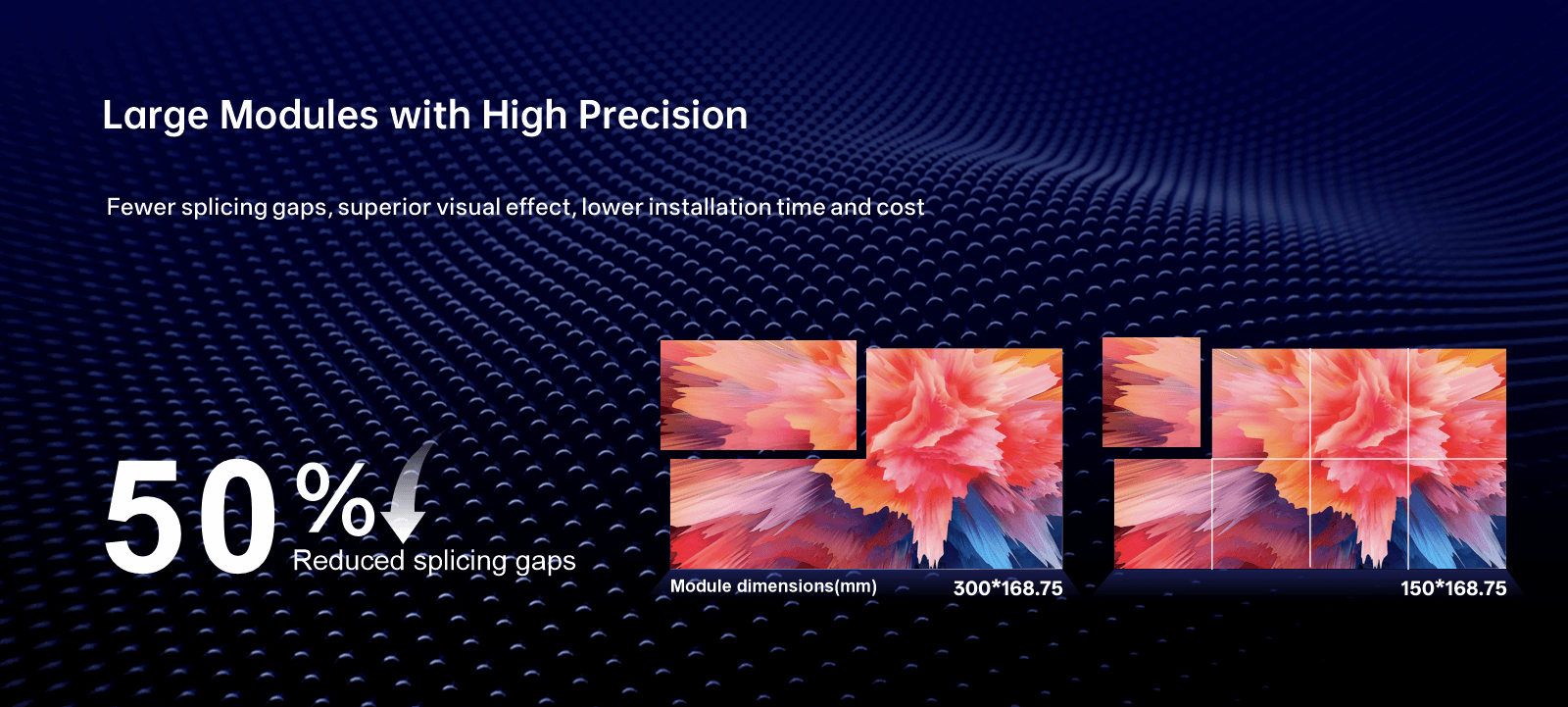 Large Modules with High Precision

Fewer splicing gaps, superior visual effect, lower installation time and cost

50%

Reduced splicing gaps

Module dimensions(mm)

300*168.75

150*168.75